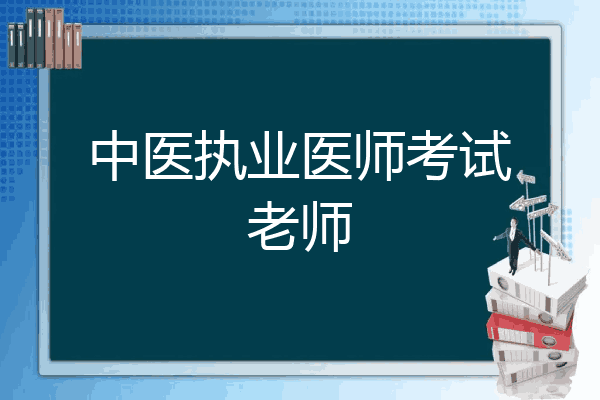 中医执业医师考试老师